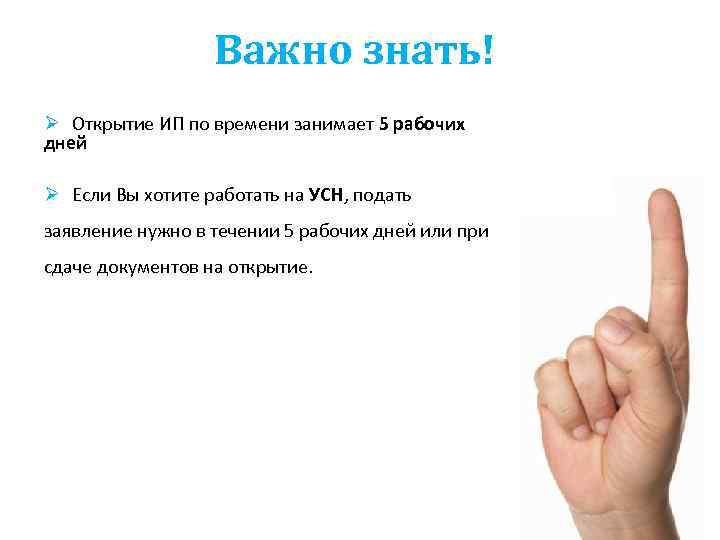 Важно знать!

➢ Открытие ИП по времени занимает 5 рабочих дней

➢ Если Вы хотите работать на УСН, подать заявление нужно в течении 5 рабочих дней или при сдаче документов на открытие.